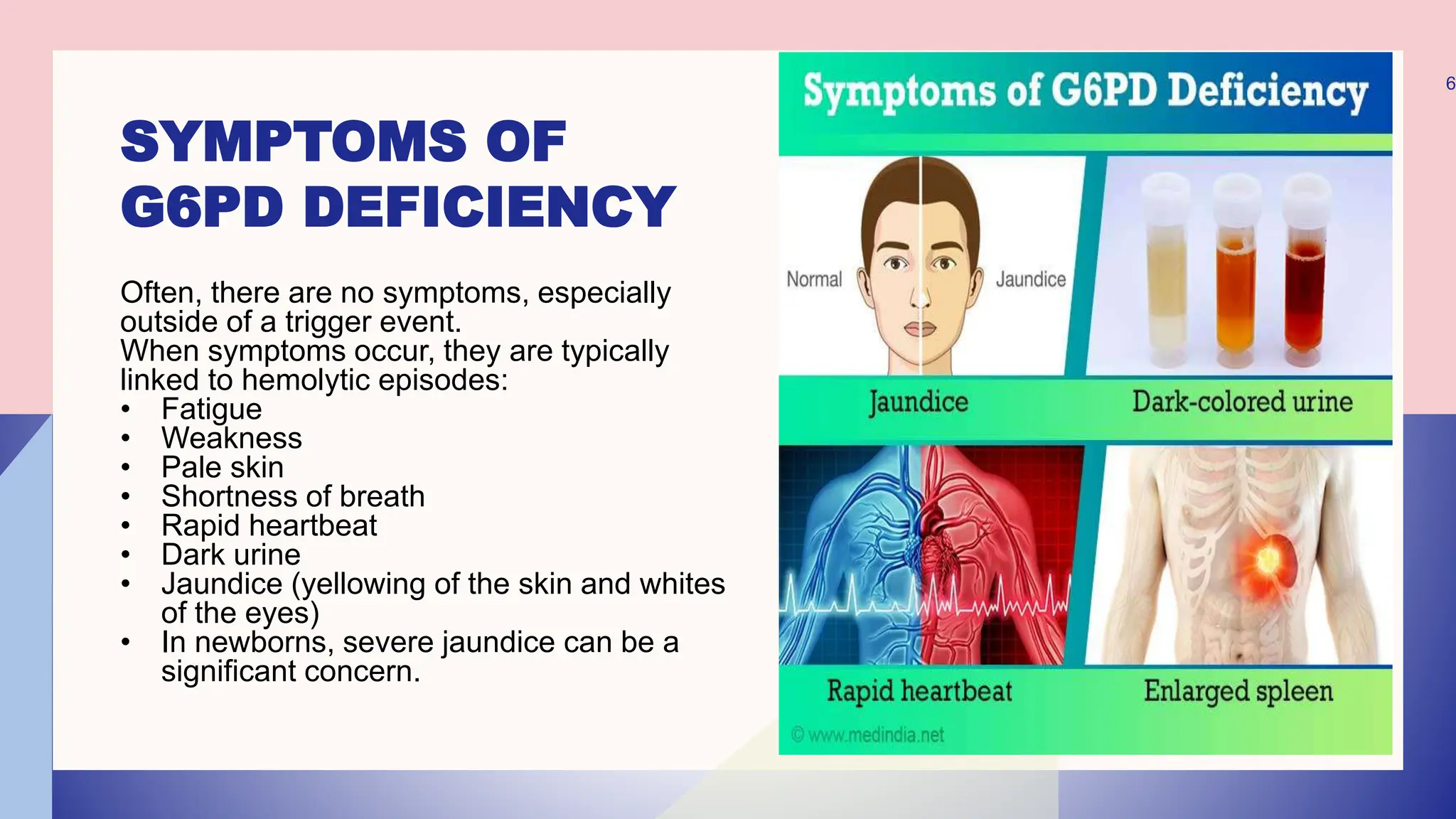 SYMPTOMS OF G6PD DEFICIENCY

Often, there are no symptoms, especially outside of a trigger event.
When symptoms occur, they are typically linked to hemolytic episodes:
• Fatigue
• Weakness
• Pale skin
• Shortness of breath
• Rapid heartbeat
• Dark urine
• Jaundice (yellowing of the skin and whites of the eyes)
• In newborns, severe jaundice can be a significant concern.

Symptoms of G6PD Deficiency

Normal
Jaundice
Jaundice
Dark-colored urine
Rapid heartbeat
Enlarged spleen
© www.medindia.net

6